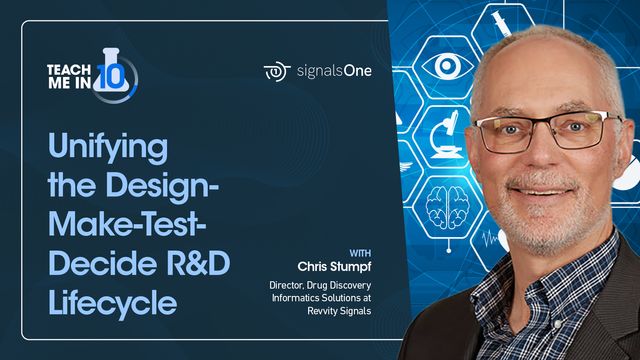 TEACH ME IN 10

signalsOne

Unifying the Design-Make-Test-Decide R&D Lifecycle

WITH
Chris Stumpf
Director, Drug Discovery Informatics Solutions at Revvity Signals